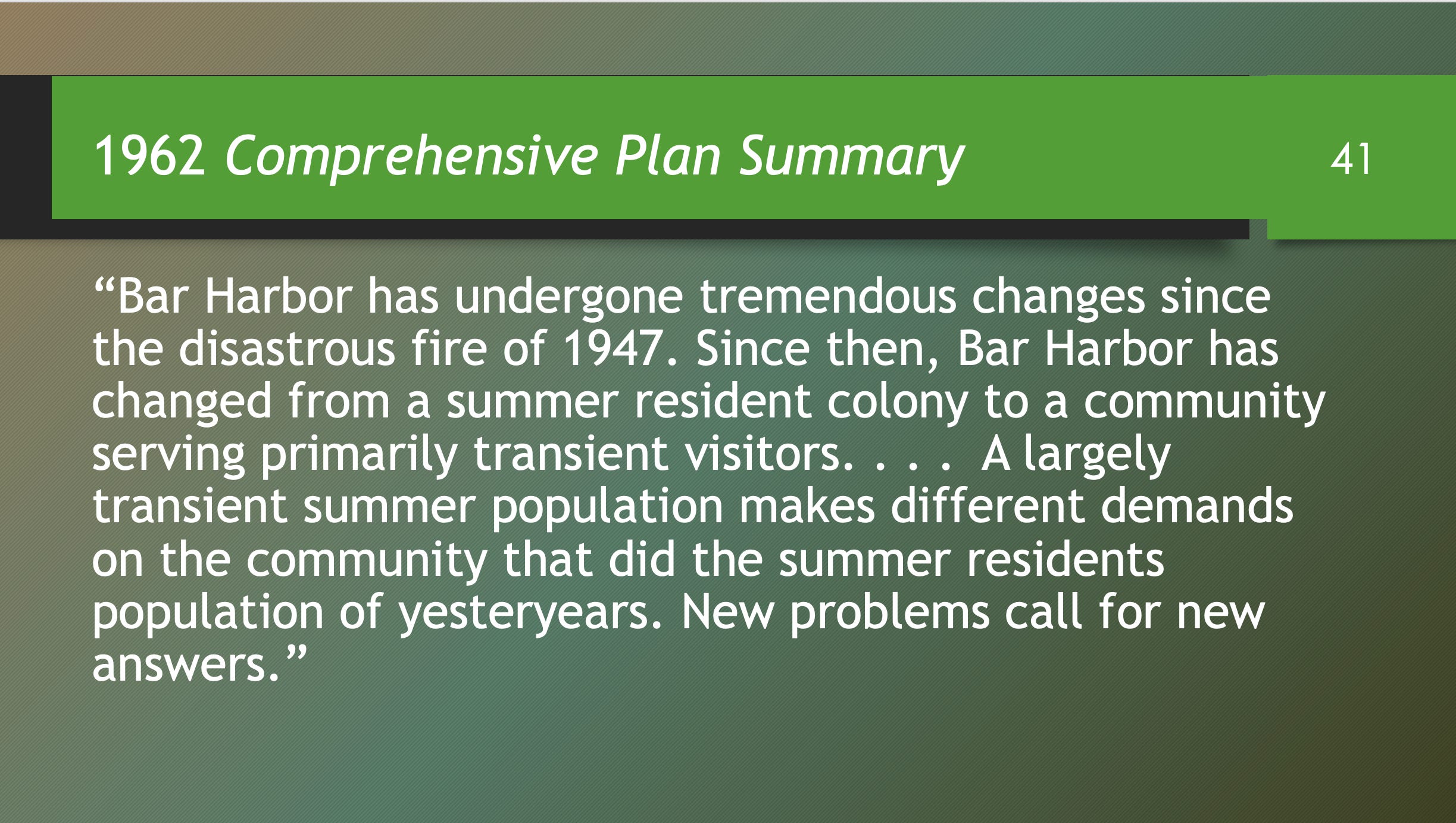 1962 Comprehensive Plan Summary

41

“Bar Harbor has undergone tremendous changes since the disastrous fire of 1947. Since then, Bar Harbor has changed from a summer resident colony to a community serving primarily transient visitors. . . . A largely transient summer population makes different demands on the community that did the summer residents population of yesteryears. New problems call for new answers.”